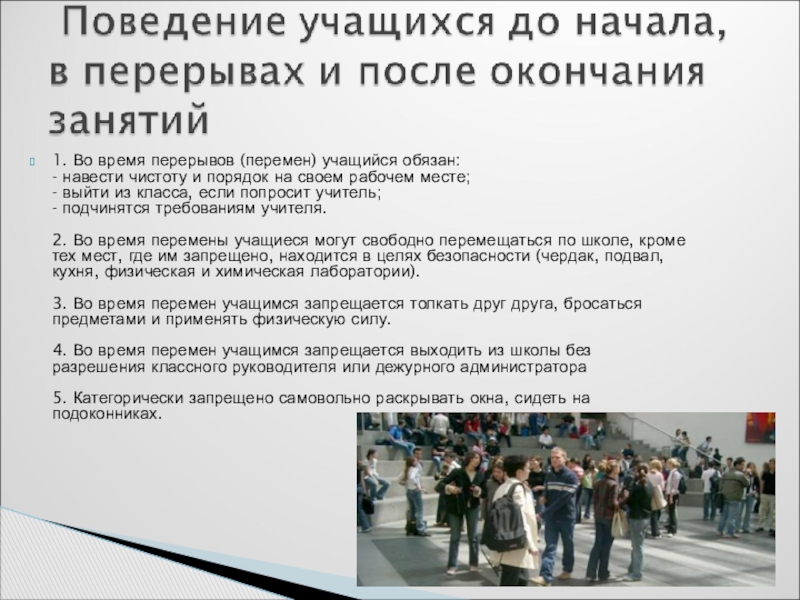 Поведение учащихся до начала, в перерывах и после окончания занятий

1. Во время перерывов (перемен) учащийся обязан:
- навести чистоту и порядок на своем рабочем месте;
- выйти из класса, если попросит учитель;
- подчинятся требованиям учителя.

2. Во время перемены учащиеся могут свободно перемещаться по школе, кроме тех мест, где им запрещено, находится в целях безопасности (чердак, подвал, кухня, физическая и химическая лаборатории).

3. Во время перемен учащимся запрещается толкать друг друга, бросаться предметами и применять физическую силу.

4. Во время перемен учащимся запрещается выходить из школы без разрешения классного руководителя или дежурного администратора

5. Категорически запрещено самовольно раскрывать окна, сидеть на подоконниках.